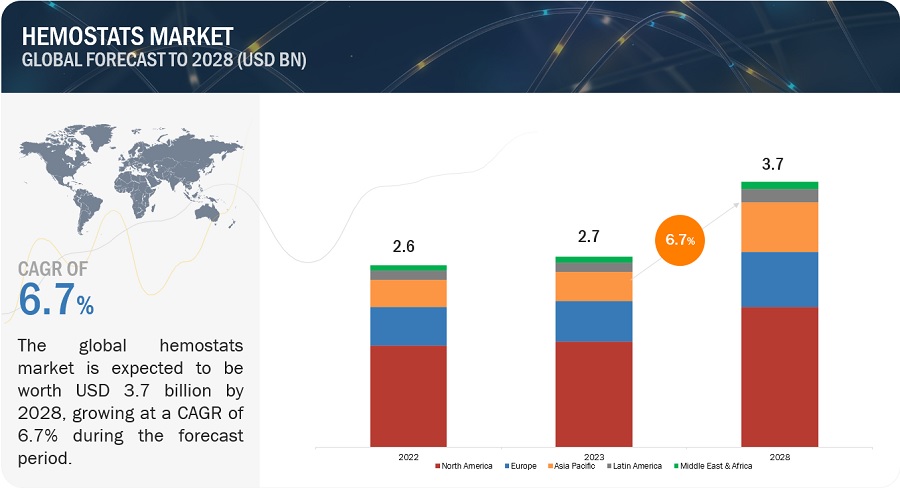 HEMOSTATS MARKET
GLOBAL FORECAST TO 2028 (USD BN)

CAGR OF
6.7%

The global hemostats market is expected to be worth USD 3.7 billion by 2028, growing at a CAGR of 6.7% during the forecast period.

2.6
2.7
6.7%
3.7

2022
2023
2028

North America
Europe
Asia Pacific
Latin America
Middle East & Africa